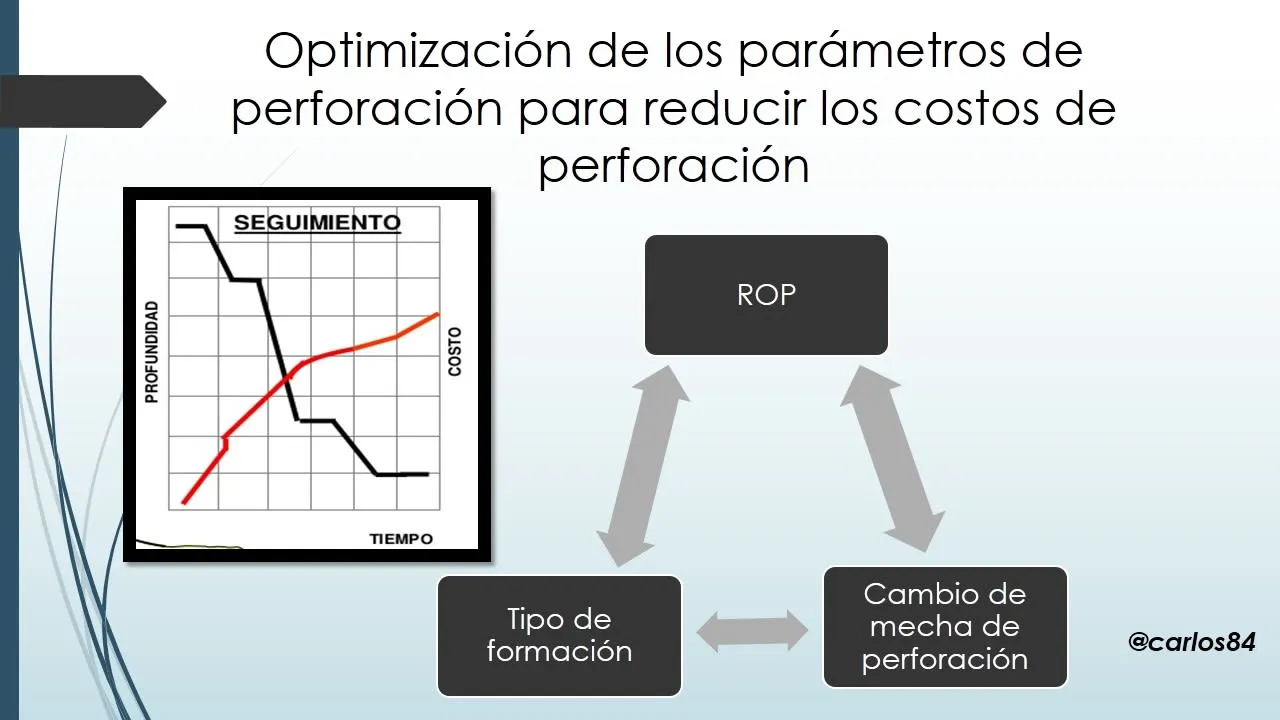 Optimización de los parámetros de perforación para reducir los costos de perforación

SEGUIMIENTO

PROFUNDIDAD

COSTO

TIEMPO

ROP

Tipo de formación

Cambio de mecha de perforación

@carlos84